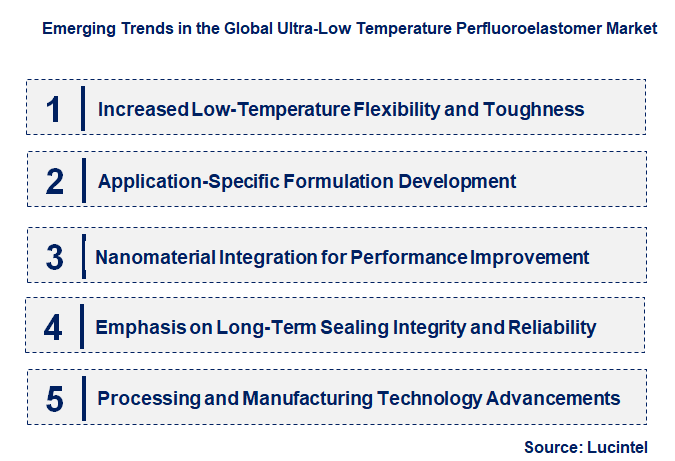 Emerging Trends in the Global Ultra-Low Temperature Perfluoroelastomer Market

1 Increased Low-Temperature Flexibility and Toughness

2 Application-Specific Formulation Development

3 Nanomaterial Integration for Performance Improvement

4 Emphasis on Long-Term Sealing Integrity and Reliability

5 Processing and Manufacturing Technology Advancements

Source: Lucintel